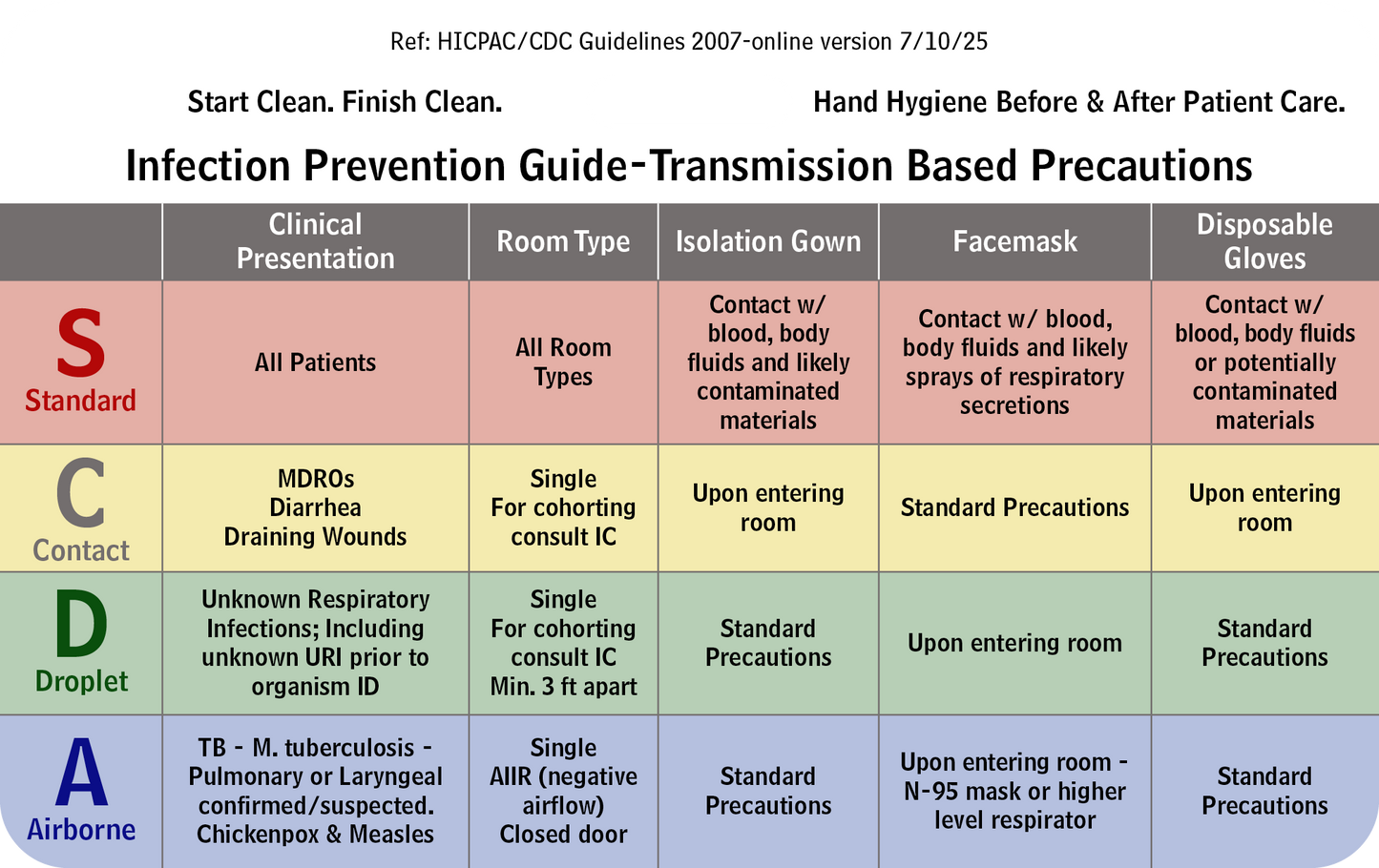 Ref: HICPAC/CDC Guidelines 2007-online version 7/10/25

Start Clean. Finish Clean.

Hand Hygiene Before & After Patient Care.

Infection Prevention Guide-Transmission Based Precautions

| | Clinical Presentation | Room Type | Isolation Gown | Facemask | Disposable Gloves |
|---|---|---|---|---|---|
| S Standard | All Patients | All Room Types | Contact w/ blood, body fluids and likely contaminated materials | Contact w/ blood, body fluids and likely sprays of respiratory secretions | Contact w/ blood, body fluids or potentially contaminated materials |
| C Contact | MDROs Diarrhea Draining Wounds | Single For cohorting consult IC | Upon entering room | Standard Precautions | Upon entering room |
| D Droplet | Unknown Respiratory Infections; Including unknown URI prior to organism ID | Single For cohorting consult IC Min. 3 ft apart | Standard Precautions | Upon entering room | Standard Precautions |
| A Airborne | TB - M. tuberculosis - Pulmonary or Laryngeal confirmed/suspected. Chickenpox & Measles | Single AIIR (negative airflow) Closed door | Standard Precautions | Upon entering room - N-95 mask or higher level respirator | Standard Precautions |